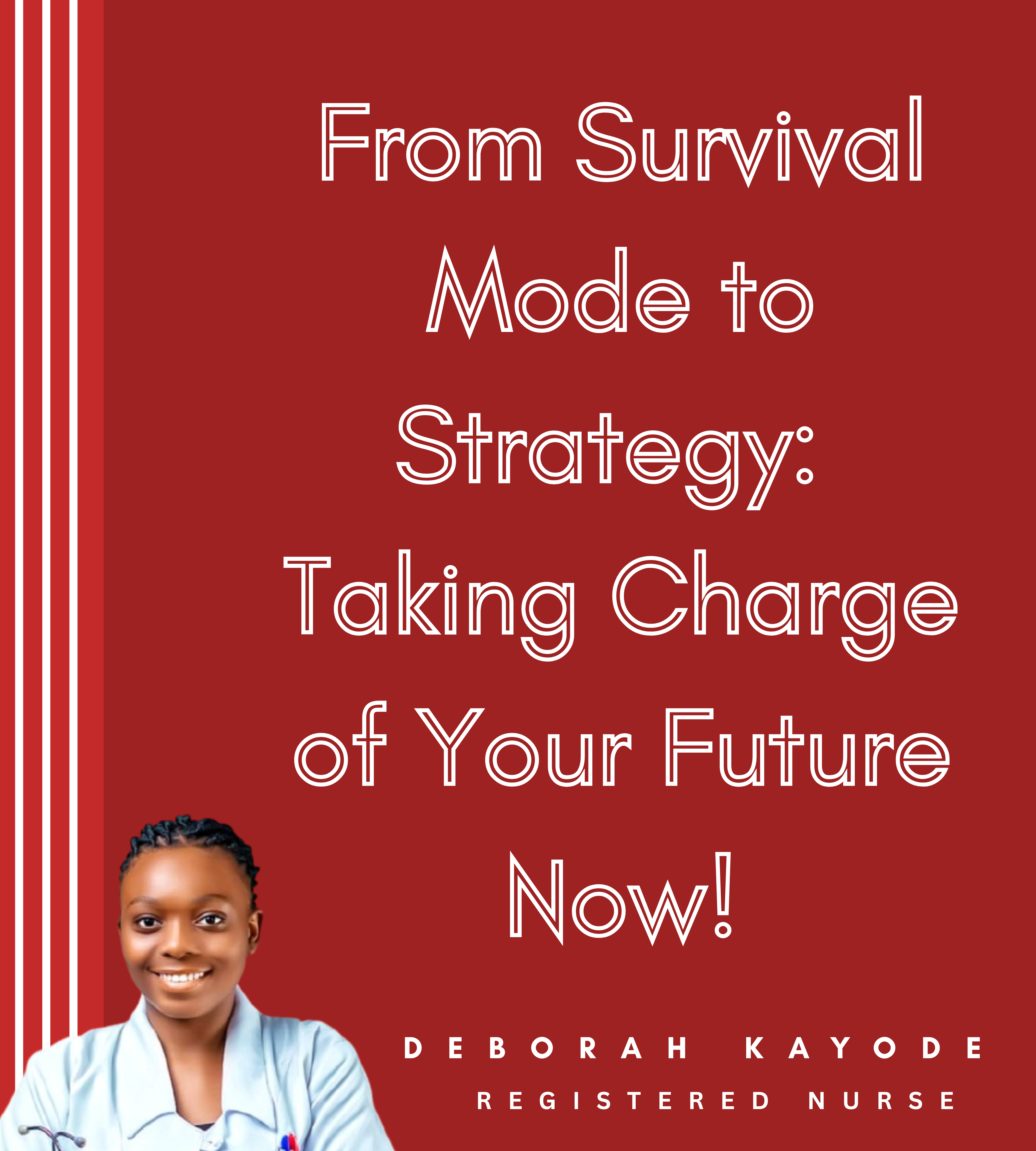 From Survival Mode to Strategy: Taking Charge of Your Future Now!

DEBORAH KAYODE

REGISTERED NURSE